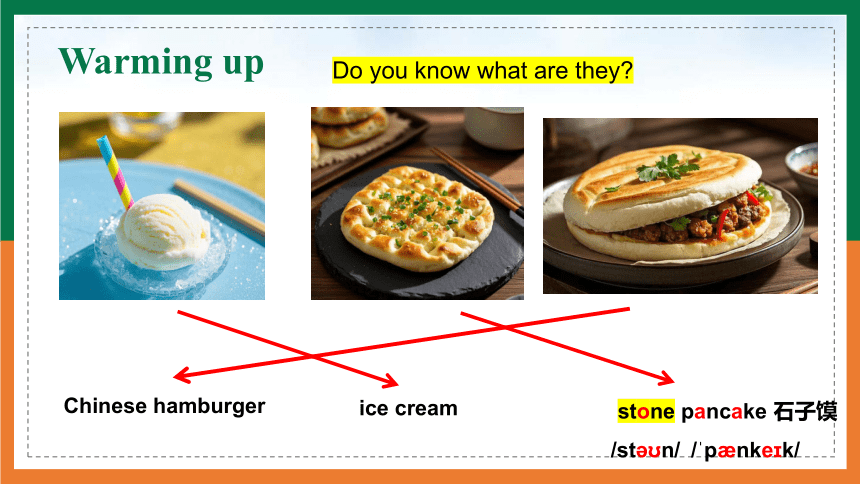 Warming up

Do you know what are they?

Chinese hamburger

ice cream

stone pancake 石子馍

/stəʊn/ /ˈpænkeɪk/